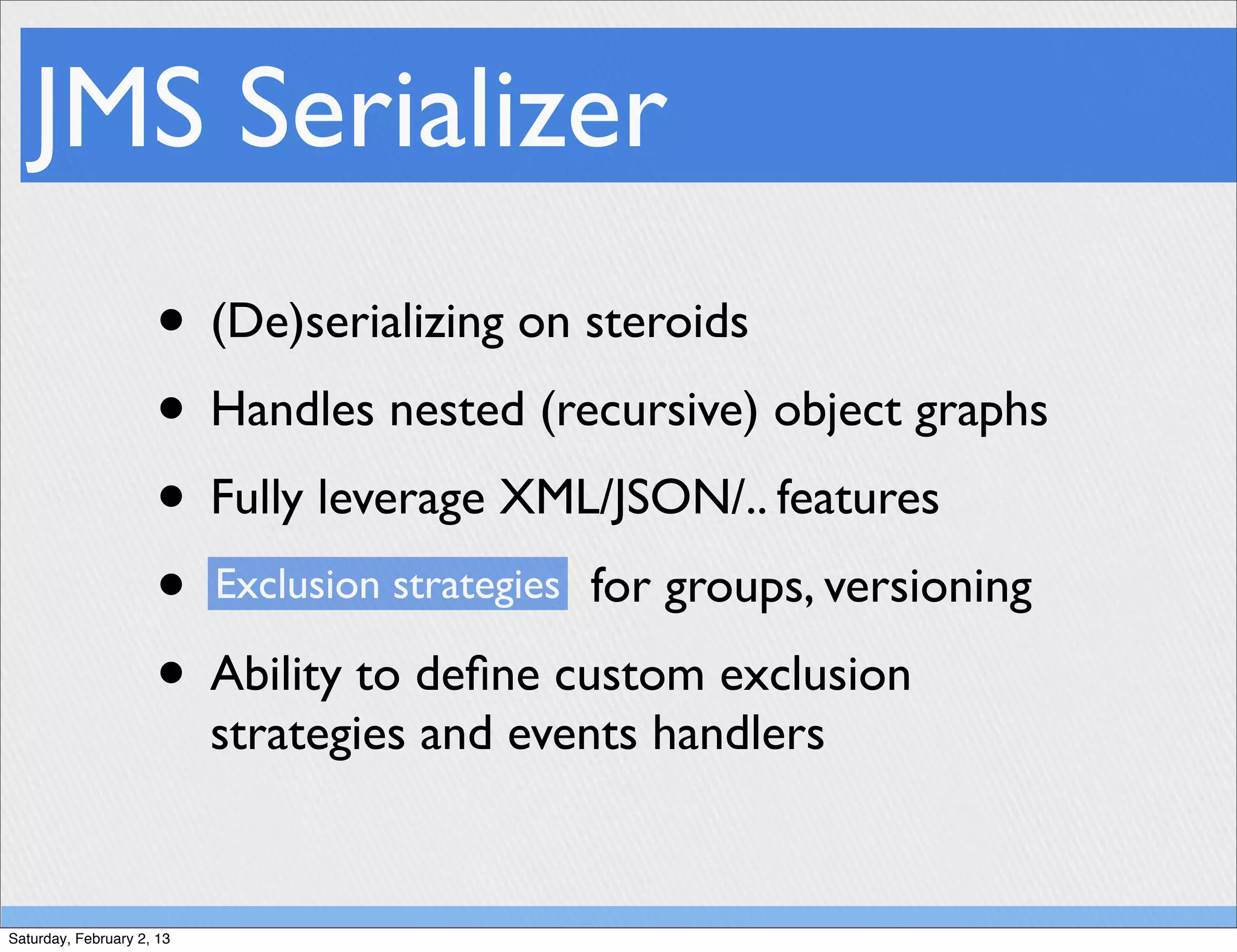 JMS Serializer

• (De)serializing on steroids
• Handles nested (recursive) object graphs
• Fully leverage XML/JSON/.. features
• Exclusion strategies for groups, versioning
• Ability to define custom exclusion strategies and events handlers

Saturday, February 2, 13